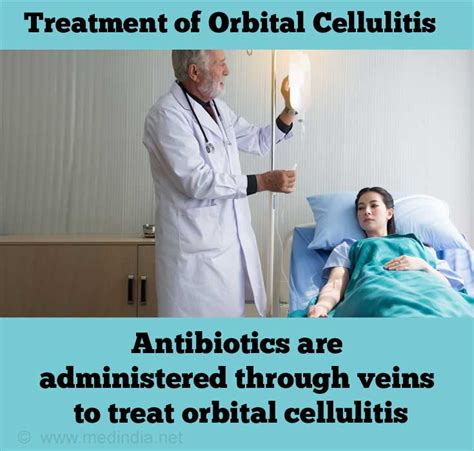 Treatment of Orbital Cellulitis

Antibiotics are administered through veins to treat orbital cellulitis

© www.medindia.net